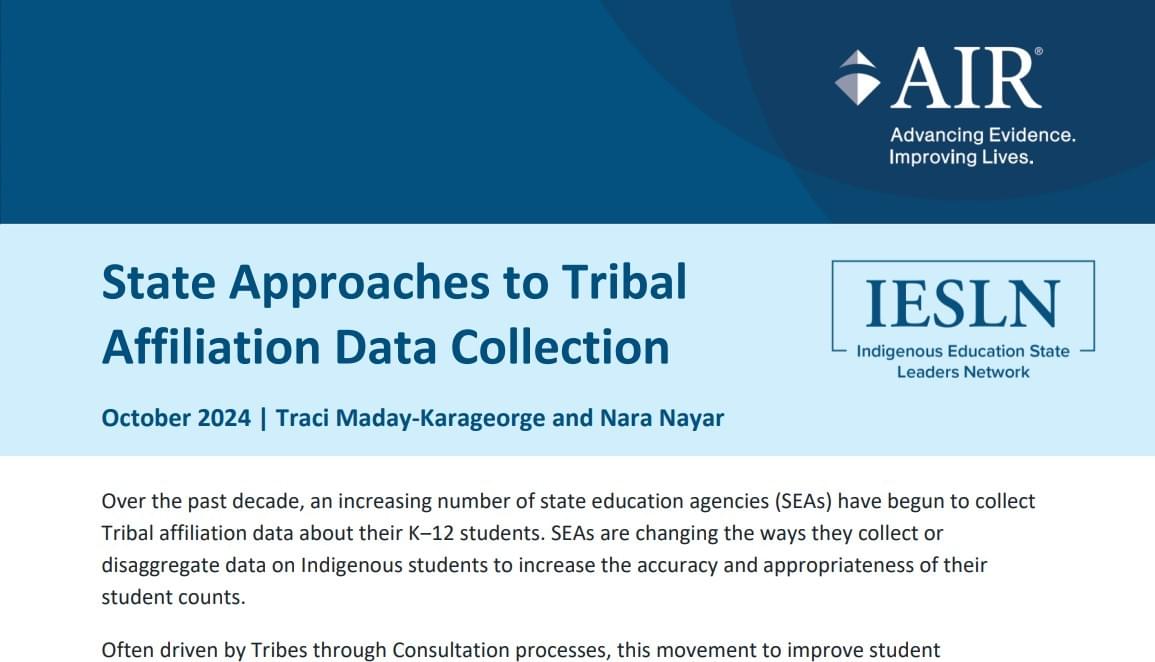 AIR®
Advancing Evidence.
Improving Lives.

State Approaches to Tribal Affiliation Data Collection

IESLN
Indigenous Education State Leaders Network

October 2024 | Traci Maday-Karageorge and Nara Nayar

Over the past decade, an increasing number of state education agencies (SEAs) have begun to collect Tribal affiliation data about their K–12 students. SEAs are changing the ways they collect or disaggregate data on Indigenous students to increase the accuracy and appropriateness of their student counts.

Often driven by Tribes through Consultation processes, this movement to improve student